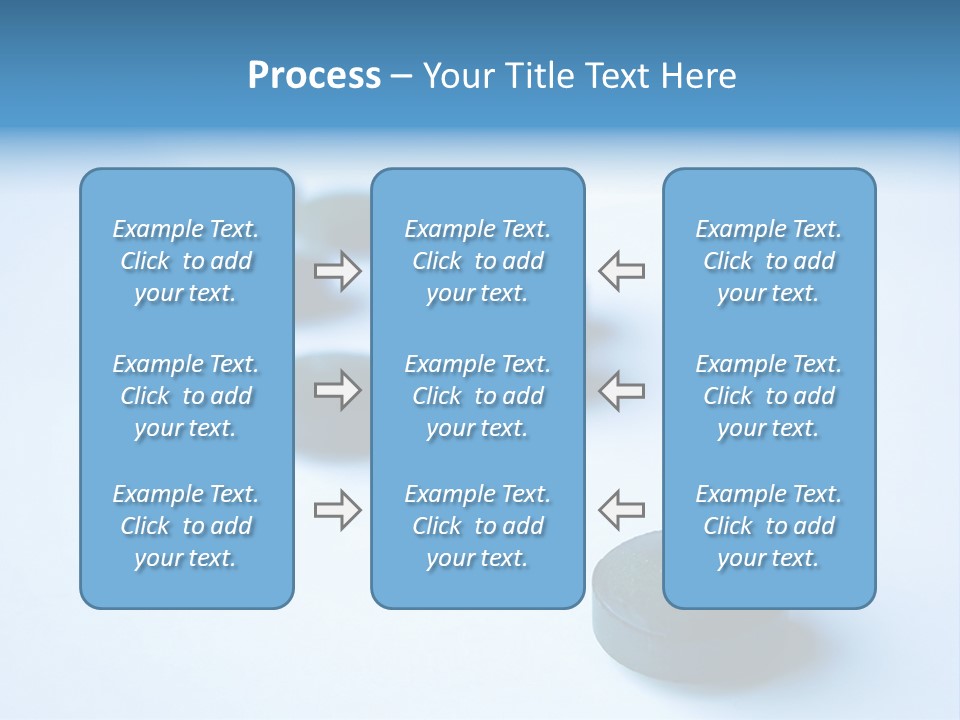 Process – Your Title Text Here

Example Text. Click to add your text.

Example Text. Click to add your text.

Example Text. Click to add your text.

Example Text. Click to add your text.

Example Text. Click to add your text.

Example Text. Click to add your text.

Example Text. Click to add your text.

Example Text. Click to add your text.

Example Text. Click to add your text.